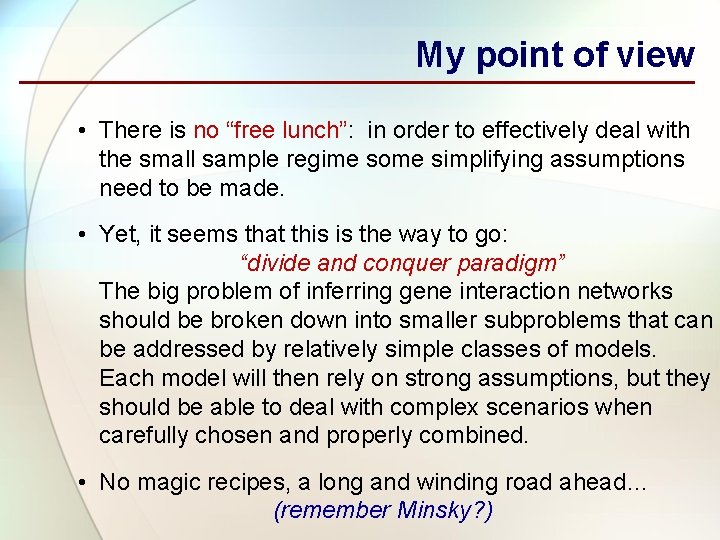 My point of view

• There is no “free lunch”: in order to effectively deal with the small sample regime some simplifying assumptions need to be made.

• Yet, it seems that this is the way to go:
“divide and conquer paradigm”
The big problem of inferring gene interaction networks should be broken down into smaller subproblems that can be addressed by relatively simple classes of models. Each model will then rely on strong assumptions, but they should be able to deal with complex scenarios when carefully chosen and properly combined.

• No magic recipes, a long and winding road ahead…
(remember Minsky?)